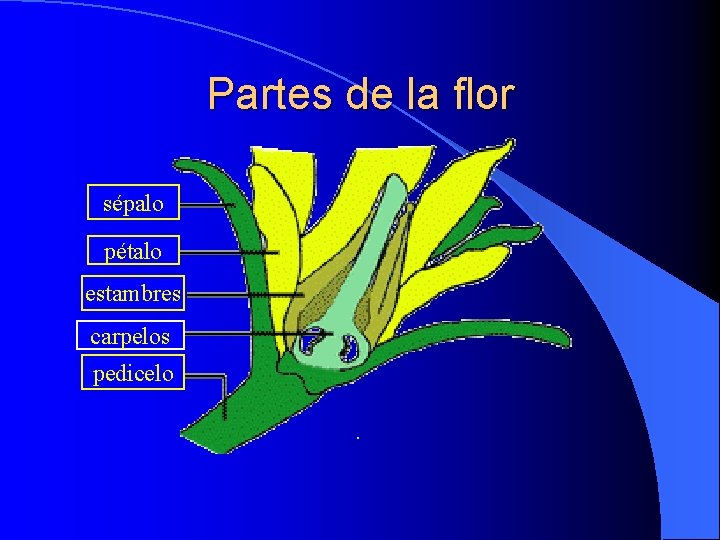 Partes de la flor

sépalo
pétalo
estambres
carpelos
pedicelo